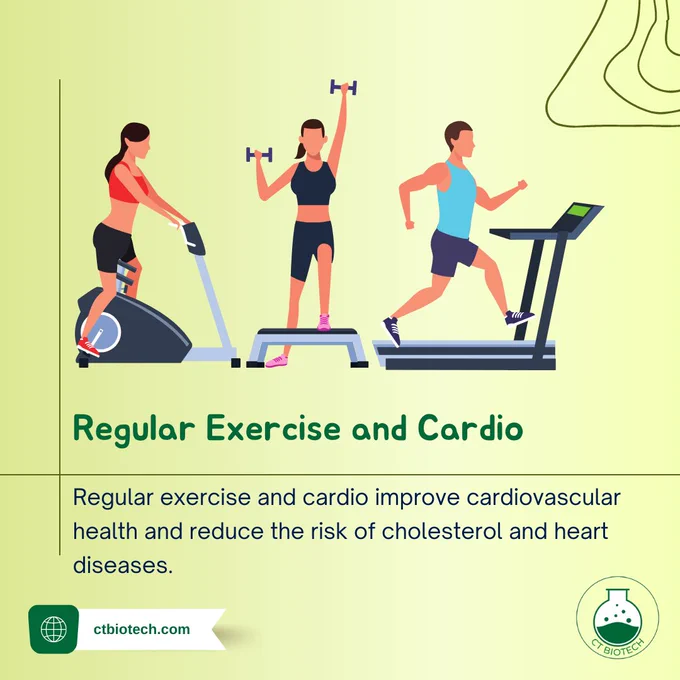 Regular Exercise and Cardio

Regular exercise and cardio improve cardiovascular health and reduce the risk of cholesterol and heart diseases.

ctbiotech.com

CT BIOTECH